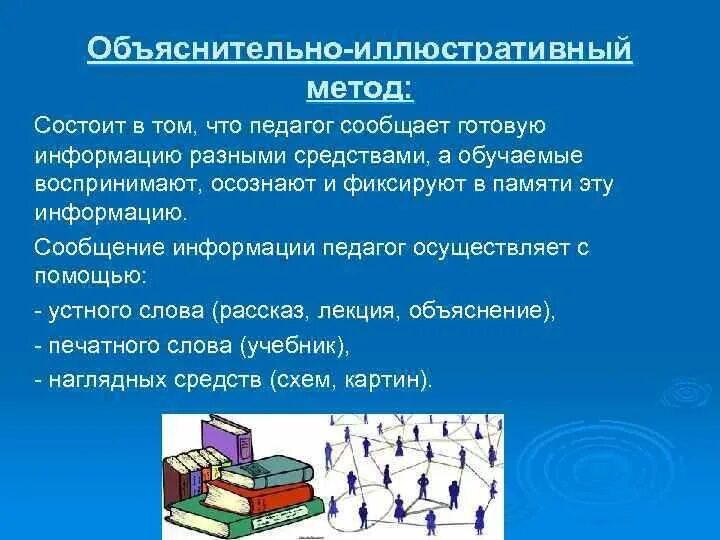 Объяснительно-иллюстративный метод:

Состоит в том, что педагог сообщает готовую информацию разными средствами, а обучаемые воспринимают, осознают и фиксируют в памяти эту информацию.

Сообщение информации педагог осуществляет с помощью:

- устного слова (рассказ, лекция, объяснение),

- печатного слова (учебник),

- наглядных средств (схем, картин).